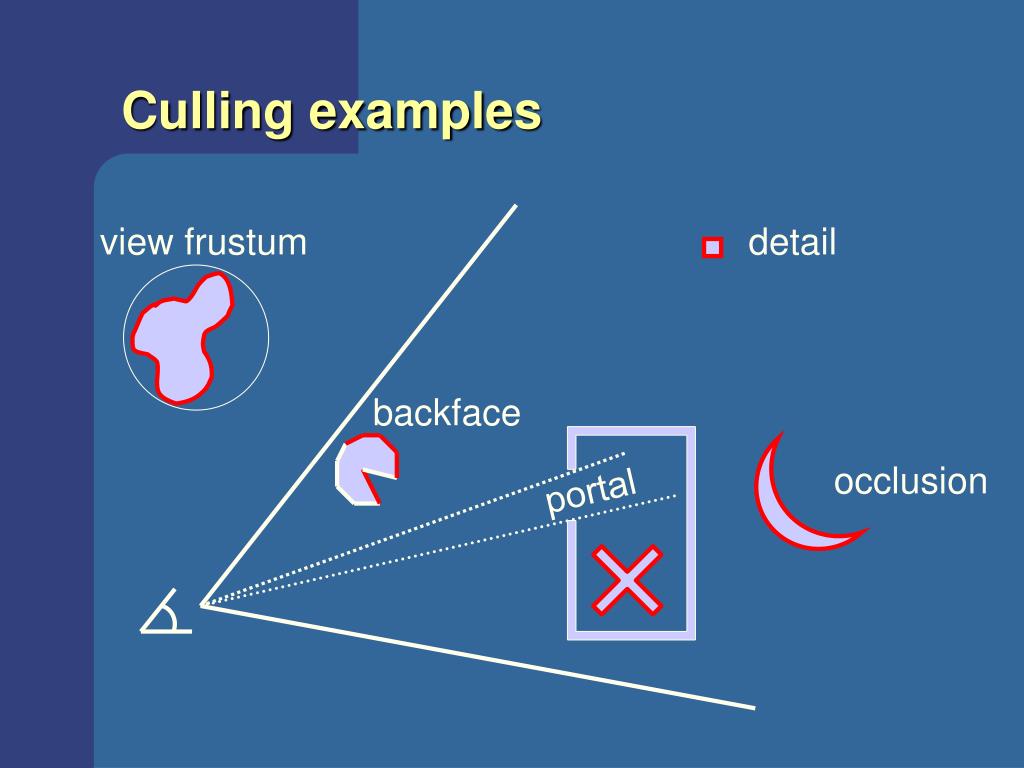 Culling examples

view frustum

detail

backface

portal

occlusion